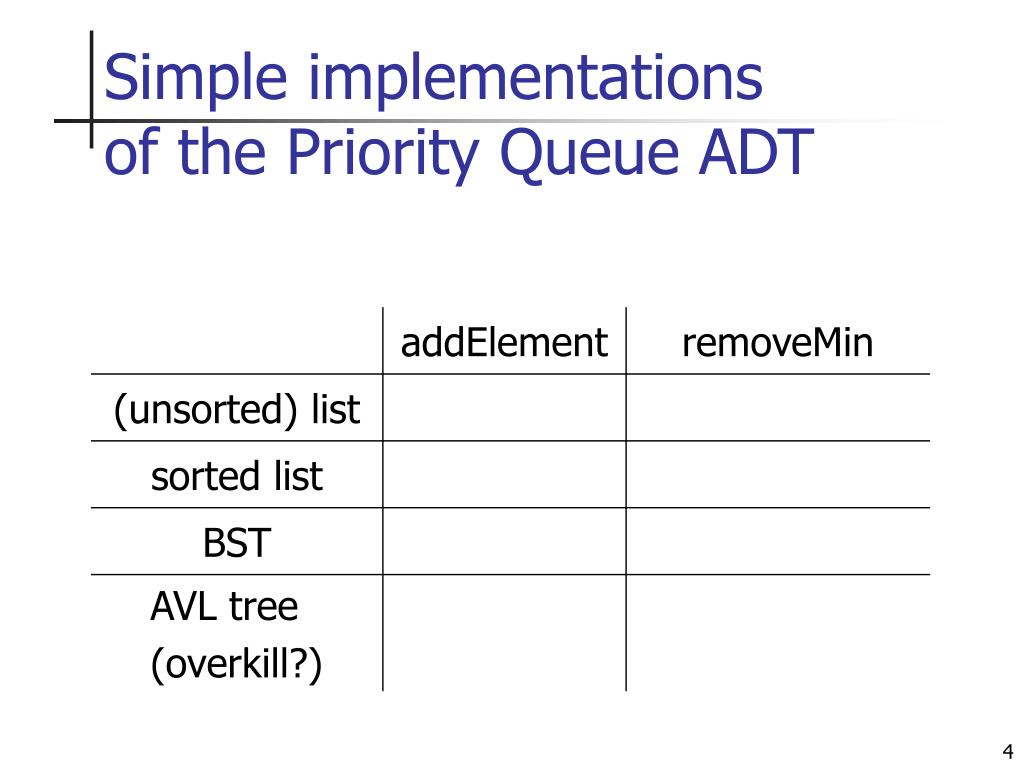 Simple implementations of the Priority Queue ADT

| | addElement | removeMin |
|---|---|---|
| (unsorted) list | | |
| sorted list | | |
| BST | | |
| AVL tree (overkill?) | | |

4